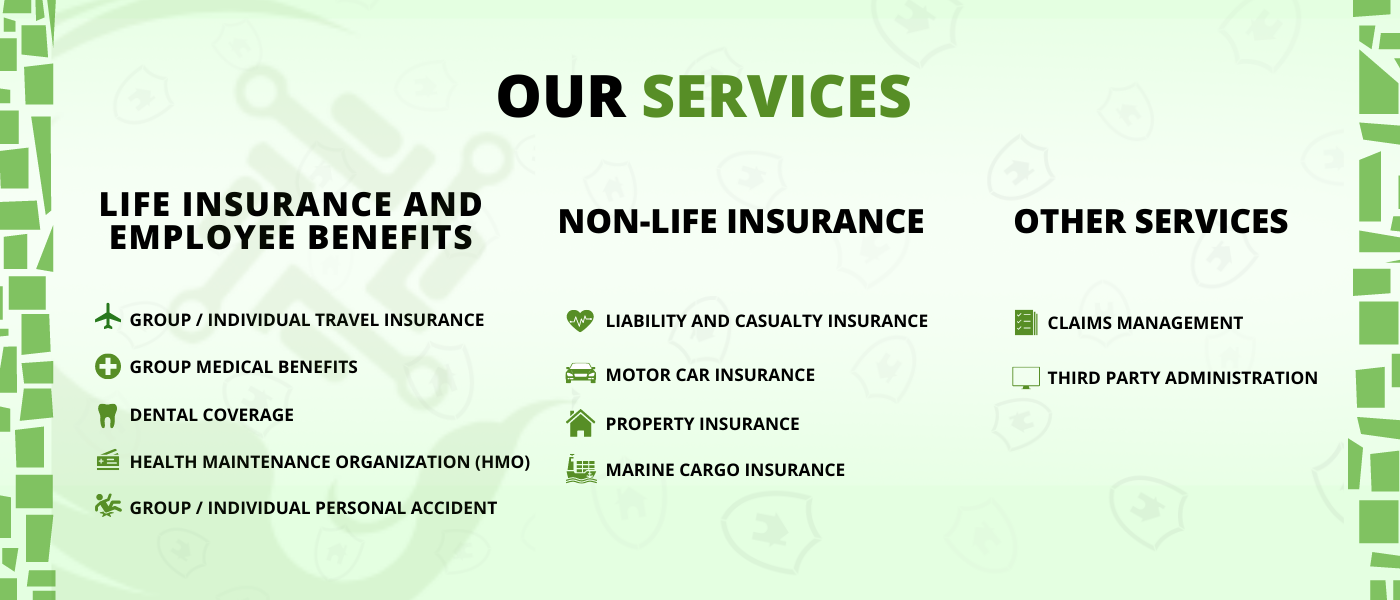 OUR SERVICES

LIFE INSURANCE AND EMPLOYEE BENEFITS

GROUP / INDIVIDUAL TRAVEL INSURANCE

GROUP MEDICAL BENEFITS

DENTAL COVERAGE

HEALTH MAINTENANCE ORGANIZATION (HMO)

GROUP / INDIVIDUAL PERSONAL ACCIDENT

NON-LIFE INSURANCE

LIABILITY AND CASUALTY INSURANCE

MOTOR CAR INSURANCE

PROPERTY INSURANCE

MARINE CARGO INSURANCE

OTHER SERVICES

CLAIMS MANAGEMENT

THIRD PARTY ADMINISTRATION